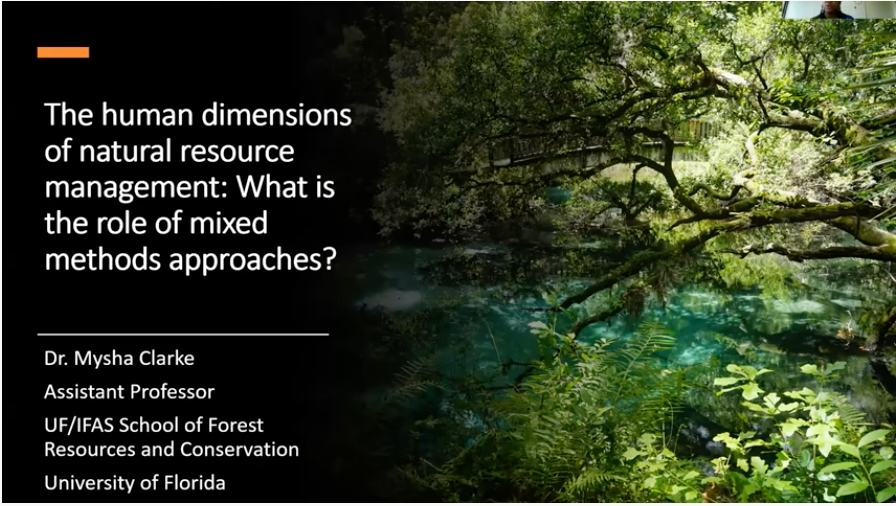 The human dimensions of natural resource management: What is the role of mixed methods approaches?

Dr. Mysha Clarke

Assistant Professor

UF/IFAS School of Forest Resources and Conservation

University of Florida